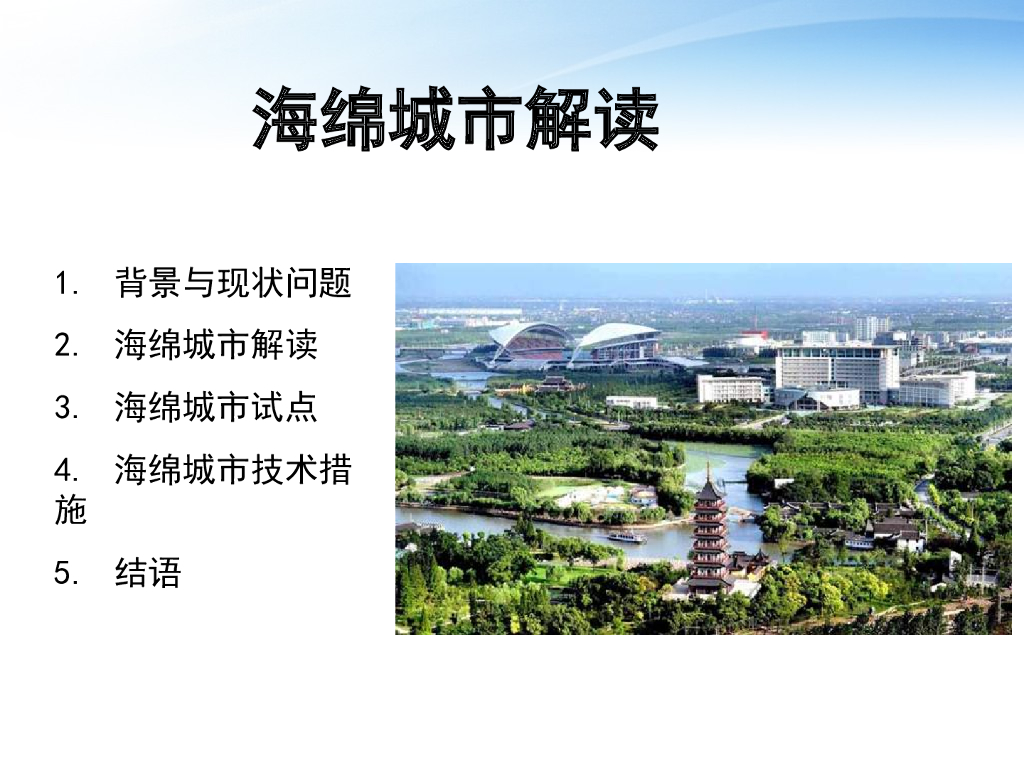 海绵城市解读

1. 背景与现状问题
2. 海绵城市解读
3. 海绵城市试点
4. 海绵城市技术措施
5. 结语